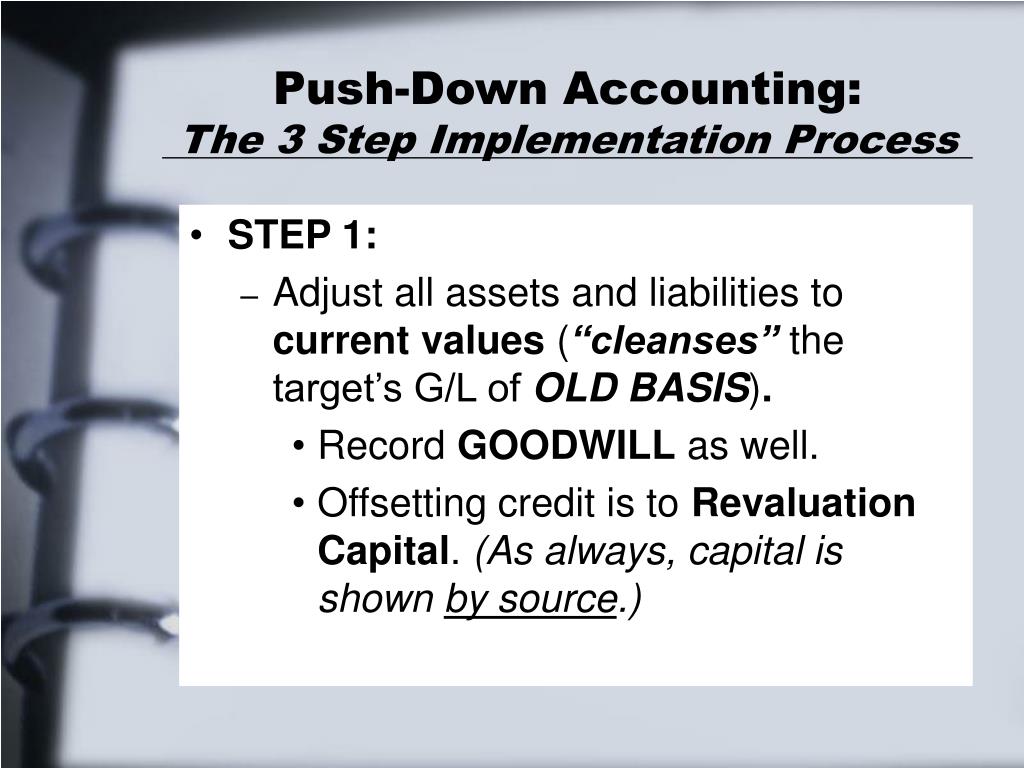 Push-Down Accounting:
The 3 Step Implementation Process

• STEP 1:
– Adjust all assets and liabilities to current values (“cleanses” the target’s G/L of OLD BASIS).
• Record GOODWILL as well.
• Offsetting credit is to Revaluation Capital. (As always, capital is shown by source.)